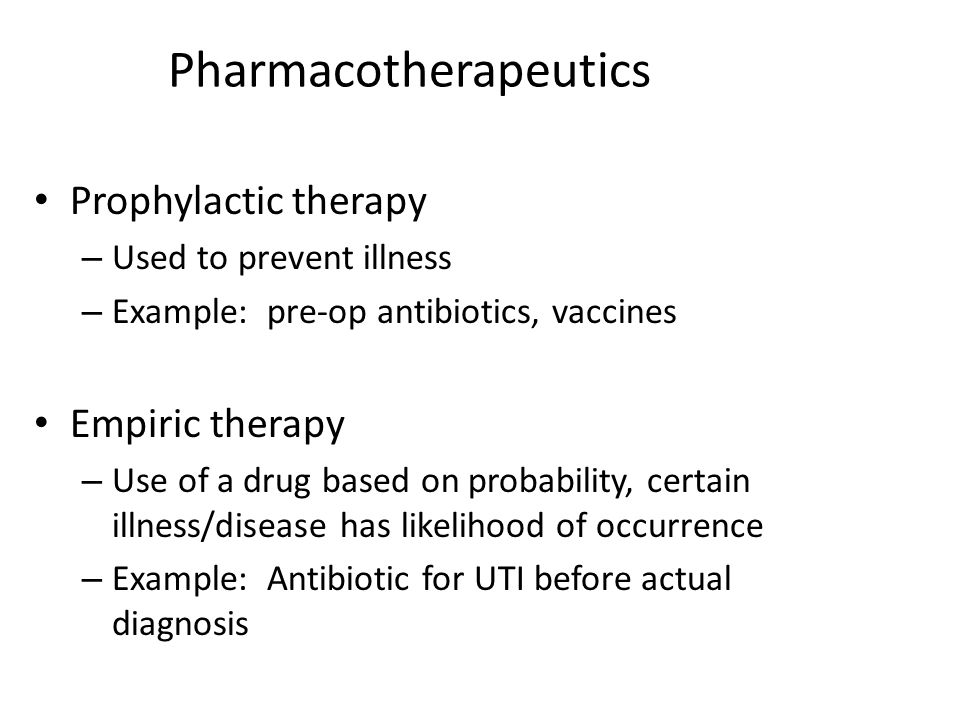 Pharmacotherapeutics

• Prophylactic therapy
– Used to prevent illness
– Example: pre-op antibiotics, vaccines

• Empiric therapy
– Use of a drug based on probability, certain illness/disease has likelihood of occurrence
– Example: Antibiotic for UTI before actual diagnosis